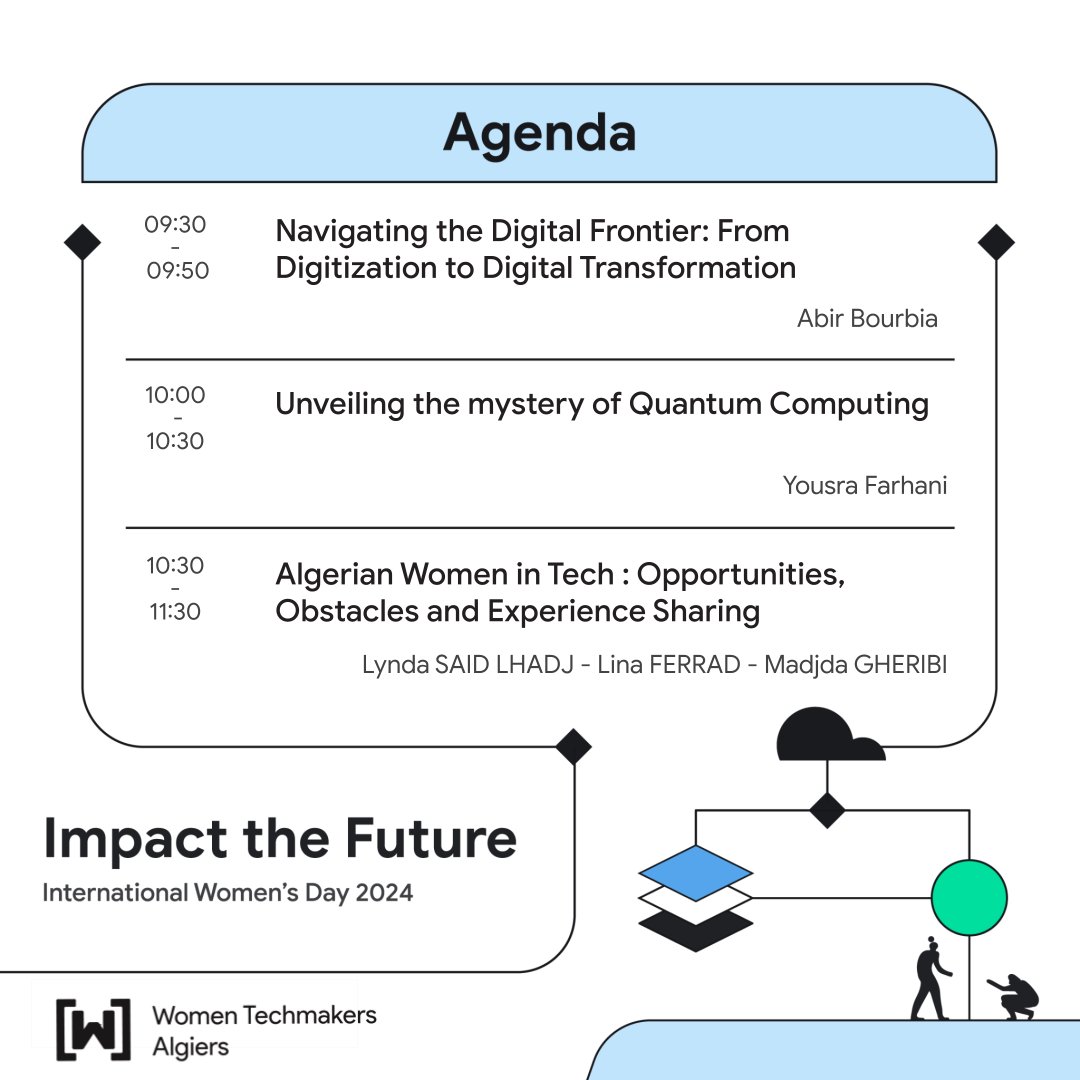 Agenda

09:30
-
09:50

Navigating the Digital Frontier: From Digitization to Digital Transformation

Abir Bourbia

10:00
-
10:30

Unveiling the mystery of Quantum Computing

Yousra Farhani

10:30
-
11:30

Algerian Women in Tech : Opportunities, Obstacles and Experience Sharing

Lynda SAID LHADJ - Lina FERRAD - Madjda GHERIBI

Impact the Future

International Women's Day 2024

[W] Women Techmakers
Algiers